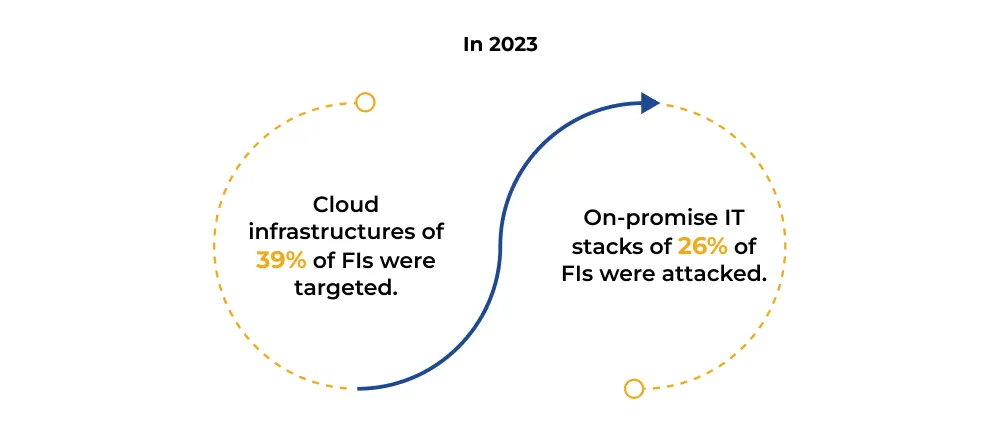 In 2023

Cloud infrastructures of 39% of FIs were targeted.

On-promise IT stacks of 26% of FIs were attacked.